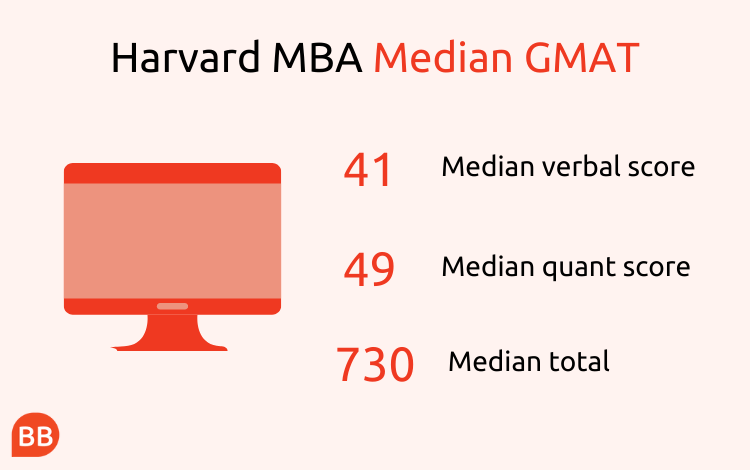 Harvard MBA Median GMAT

41 Median verbal score

49 Median quant score

730 Median total

BB